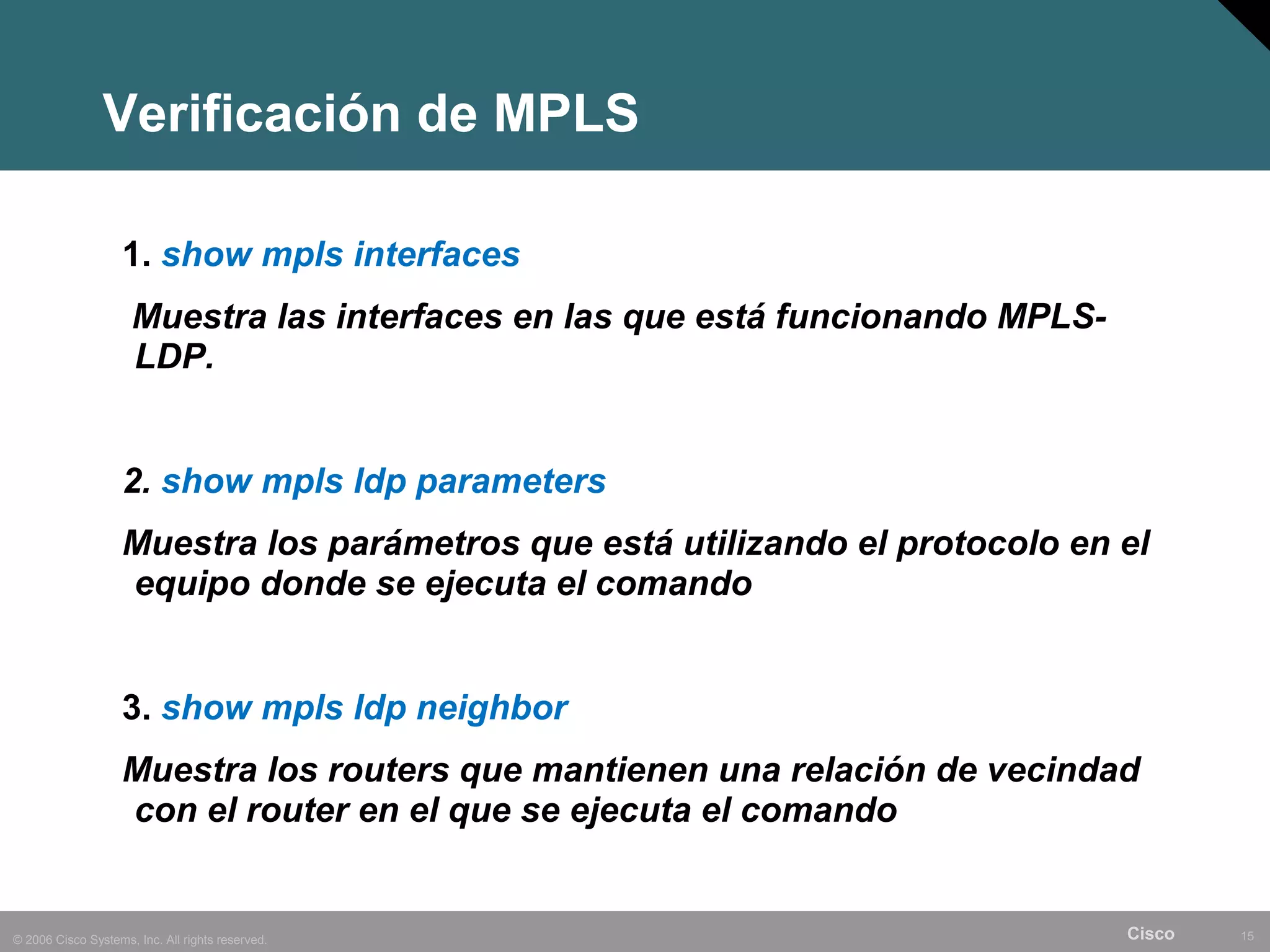 Verificación de MPLS

1. show mpls interfaces

Muestra las interfaces en las que está funcionando MPLS-LDP.

2. show mpls ldp parameters

Muestra los parámetros que está utilizando el protocolo en el equipo donde se ejecuta el comando

3. show mpls ldp neighbor

Muestra los routers que mantienen una relación de vecindad con el router en el que se ejecuta el comando

© 2006 Cisco Systems, Inc. All rights reserved.

Cisco

15